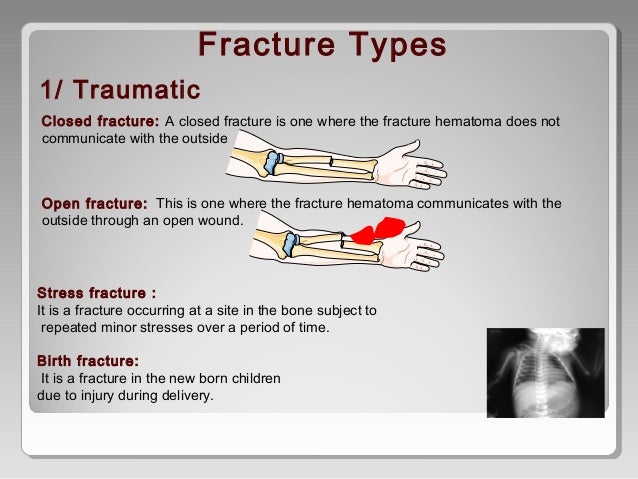 Fracture Types

1/ Traumatic

Closed fracture: A closed fracture is one where the fracture hematoma does not communicate with the outside

Open fracture: This is one where the fracture hematoma communicates with the outside through an open wound.

Stress fracture :
It is a fracture occurring at a site in the bone subject to repeated minor stresses over a period of time.

Birth fracture:
It is a fracture in the new born children due to injury during delivery.